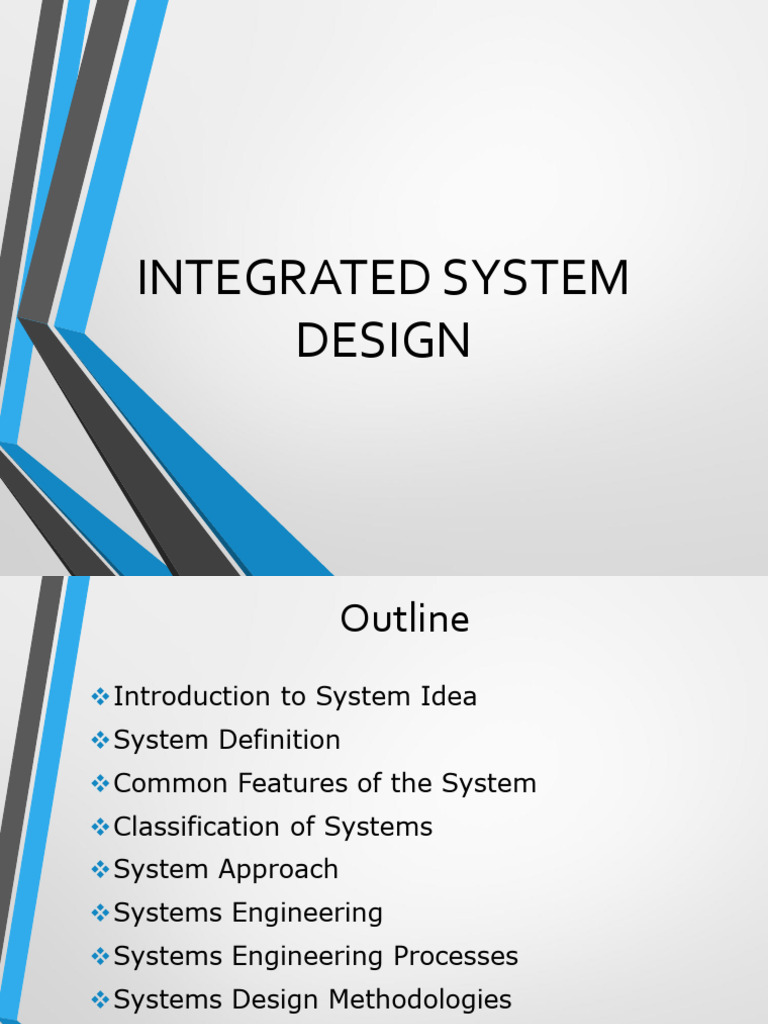 INTEGRATED SYSTEM DESIGN

Outline

❖Introduction to System Idea
❖System Definition
❖Common Features of the System
❖Classification of Systems
❖System Approach
❖Systems Engineering
❖Systems Engineering Processes
❖Systems Design Methodologies